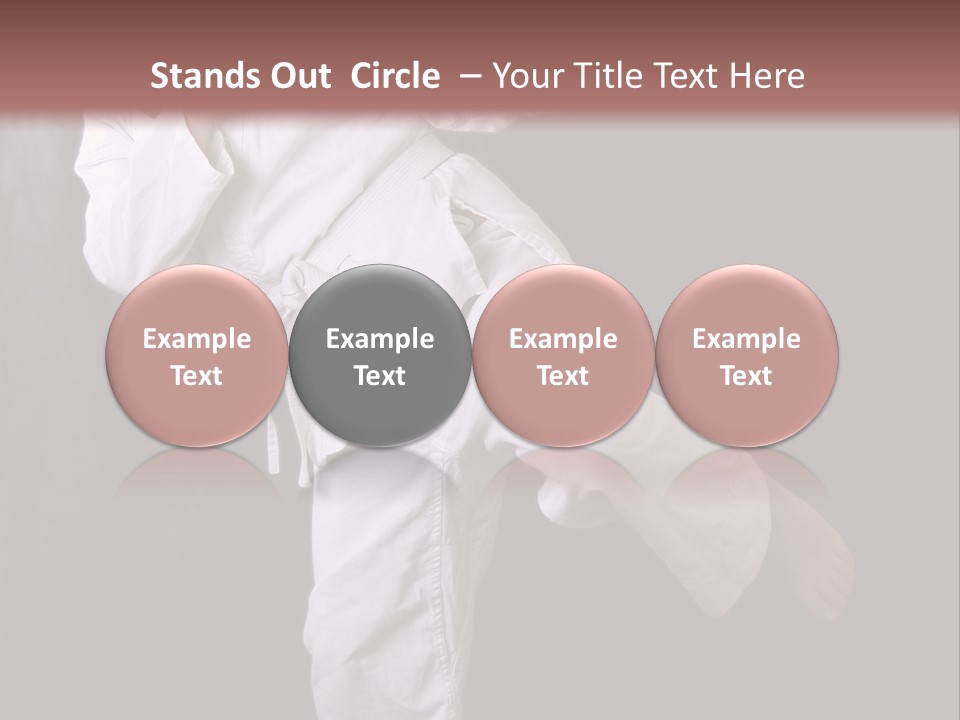 Stands Out Circle – Your Title Text Here

Example Text

Example Text

Example Text

Example Text